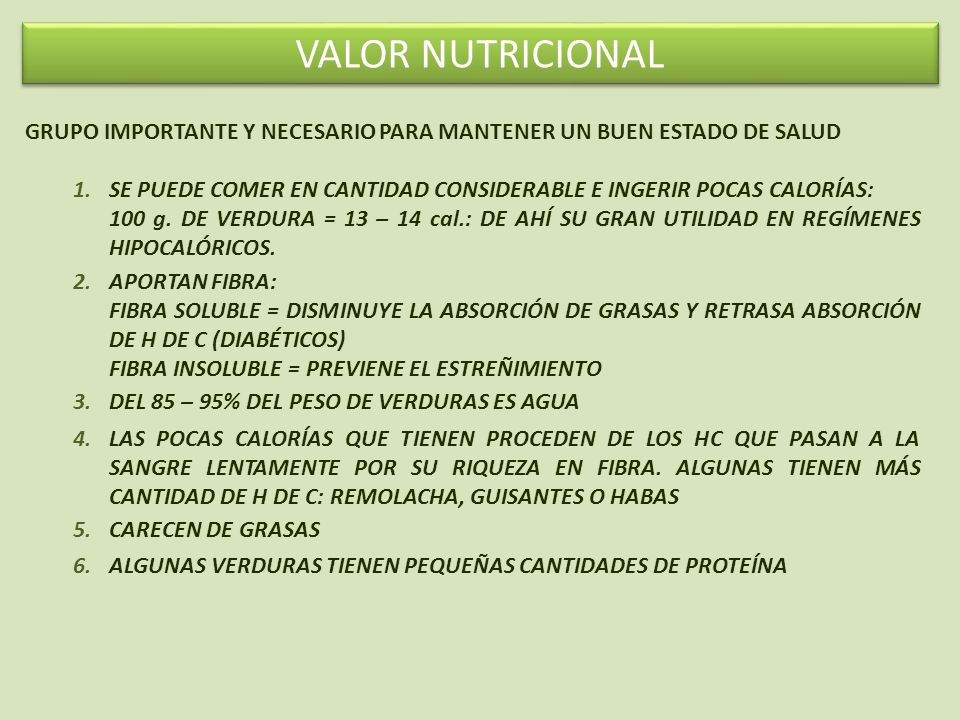 VALOR NUTRICIONAL

GRUPO IMPORTANTE Y NECESARIO PARA MANTENER UN BUEN ESTADO DE SALUD

1. SE PUEDE COMER EN CANTIDAD CONSIDERABLE E INGERIR POCAS CALORÍAS: 100 g. DE VERDURA = 13 – 14 cal.: DE AHÍ SU GRAN UTILIDAD EN REGÍMENES HIPOCALÓRICOS.
2. APORTAN FIBRA:
FIBRA SOLUBLE = DISMINUYE LA ABSORCIÓN DE GRASAS Y RETRASA ABSORCIÓN DE H DE C (DIABÉTICOS)
FIBRA INSOLUBLE = PREVIENE EL ESTREÑIMIENTO
3. DEL 85 – 95% DEL PESO DE VERDURAS ES AGUA
4. LAS POCAS CALORÍAS QUE TIENEN PROCEDEN DE LOS HC QUE PASAN A LA SANGRE LENTAMENTE POR SU RIQUEZA EN FIBRA. ALGUNAS TIENEN MÁS CANTIDAD DE H DE C: REMOLACHA, GUISANTES O HABAS
5. CARECEN DE GRASAS
6. ALGUNAS VERDURAS TIENEN PEQUEÑAS CANTIDADES DE PROTEÍNA